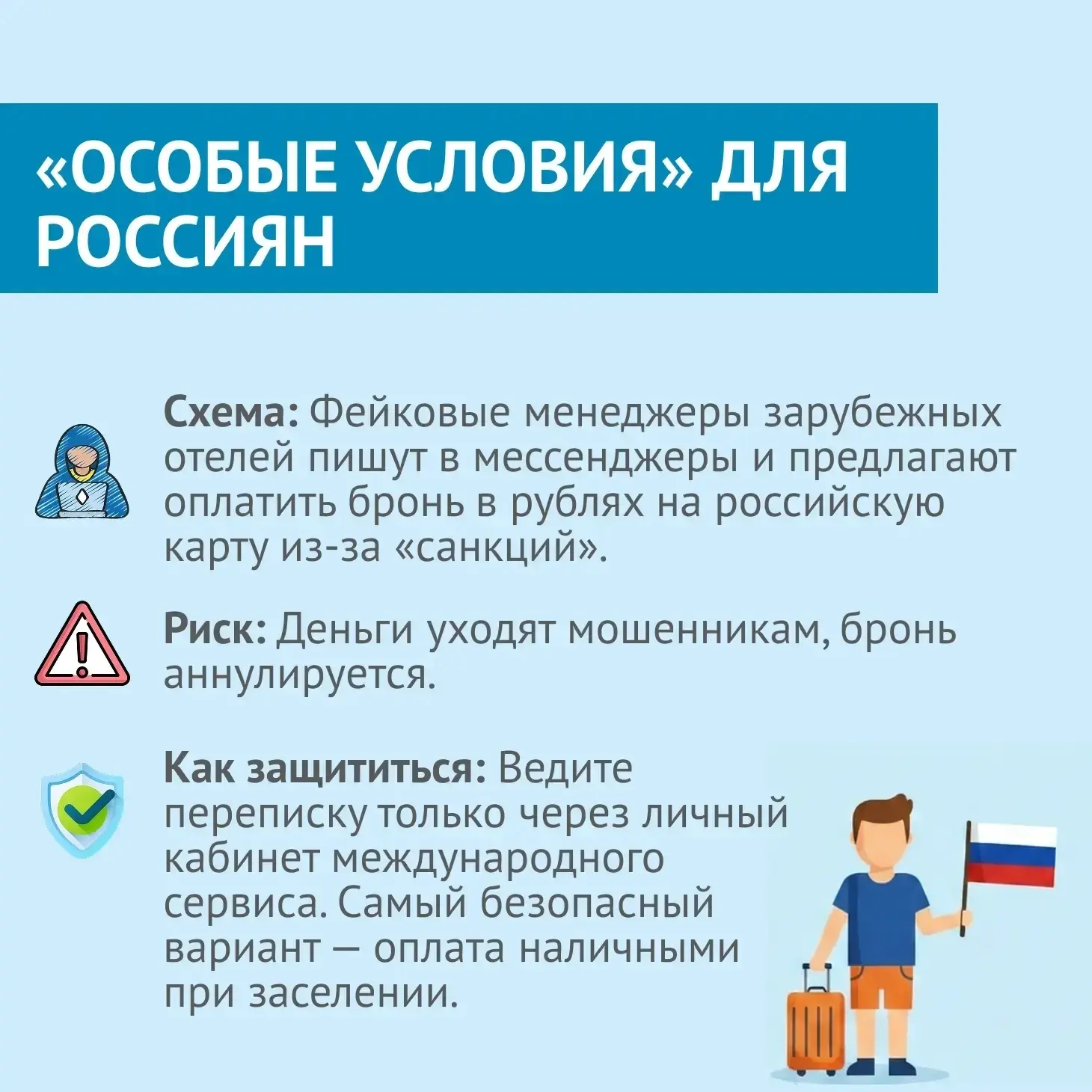 «ОСОБЫЕ УСЛОВИЯ» ДЛЯ РОССИЯН

Схема: Фейковые менеджеры зарубежных отелей пишут в мессенджеры и предлагают оплатить бронь в рублях на российскую карту из-за «санкций».

Риск: Деньги уходят мошенникам, бронь аннулируется.

Как защититься: Ведите переписку только через личный кабинет международного сервиса. Самый безопасный вариант — оплата наличными при заселении.